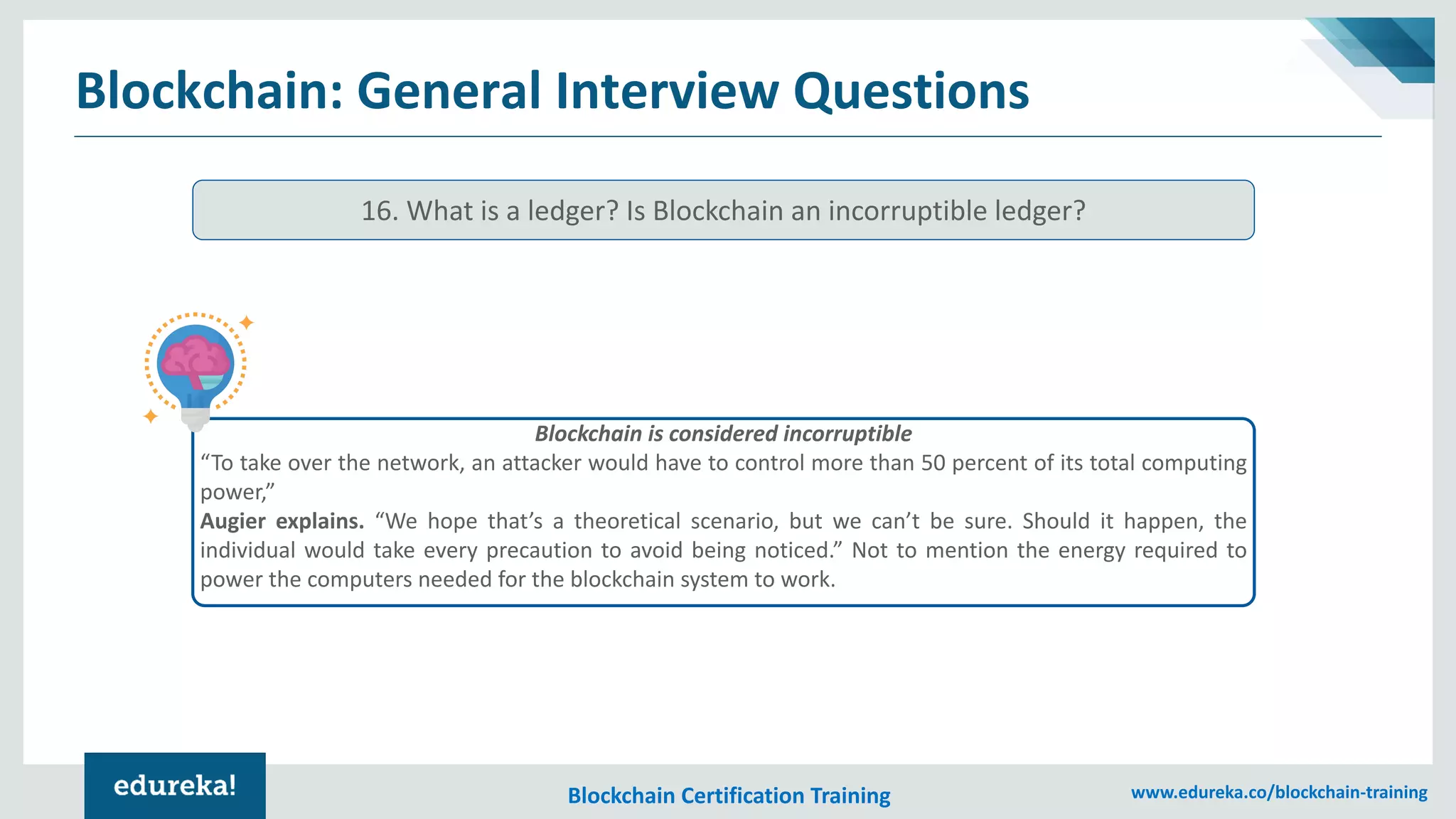 Blockchain: General Interview Questions

16. What is a ledger? Is Blockchain an incorruptible ledger?

Blockchain is considered incorruptible

“To take over the network, an attacker would have to control more than 50 percent of its total computing power,”

Augier explains. “We hope that’s a theoretical scenario, but we can’t be sure. Should it happen, the individual would take every precaution to avoid being noticed.” Not to mention the energy required to power the computers needed for the blockchain system to work.

edureka!

Blockchain Certification Training

www.edureka.co/blockchain-training